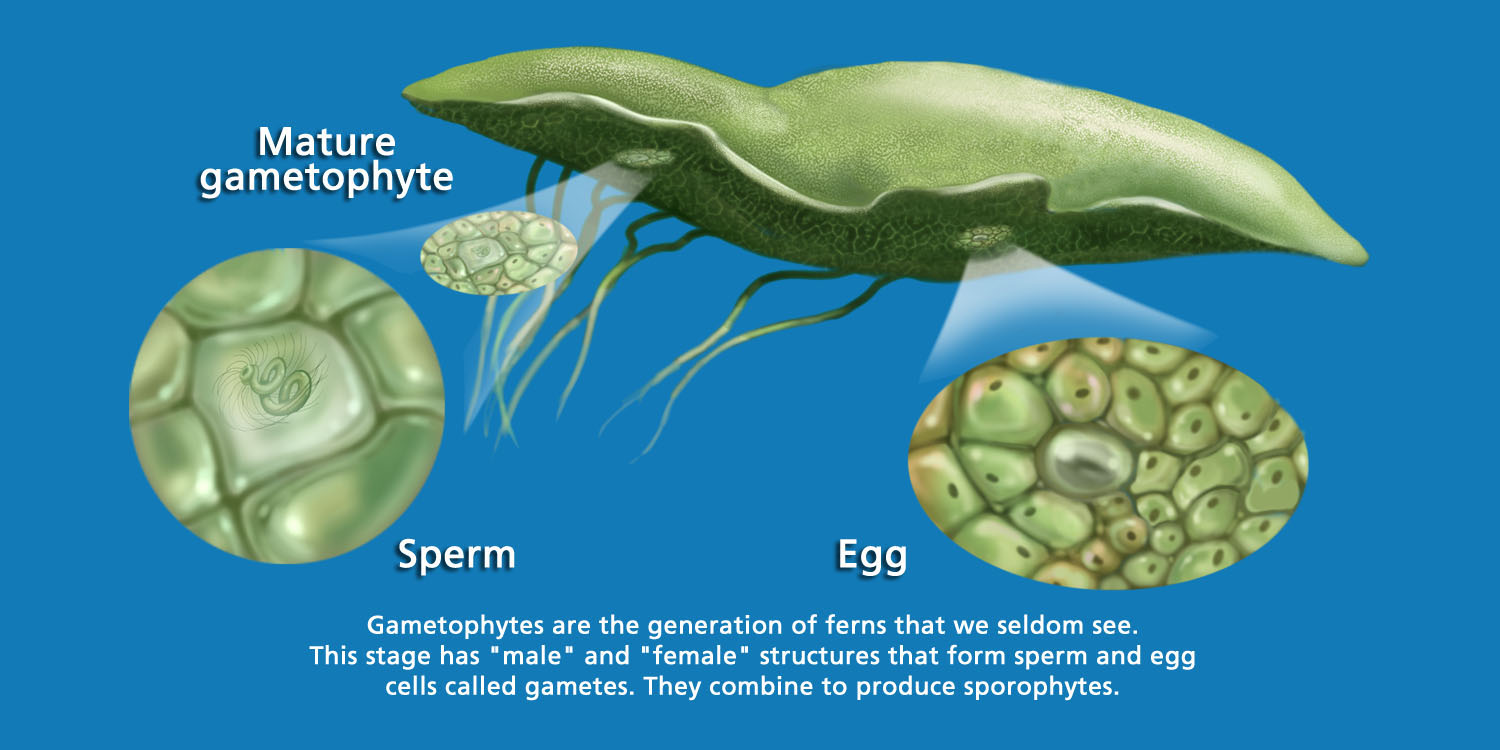 Mature gametophyte

Sperm

Egg

Gametophytes are the generation of ferns that we seldom see. This stage has "male" and "female" structures that form sperm and egg cells called gametes. They combine to produce sporophytes.